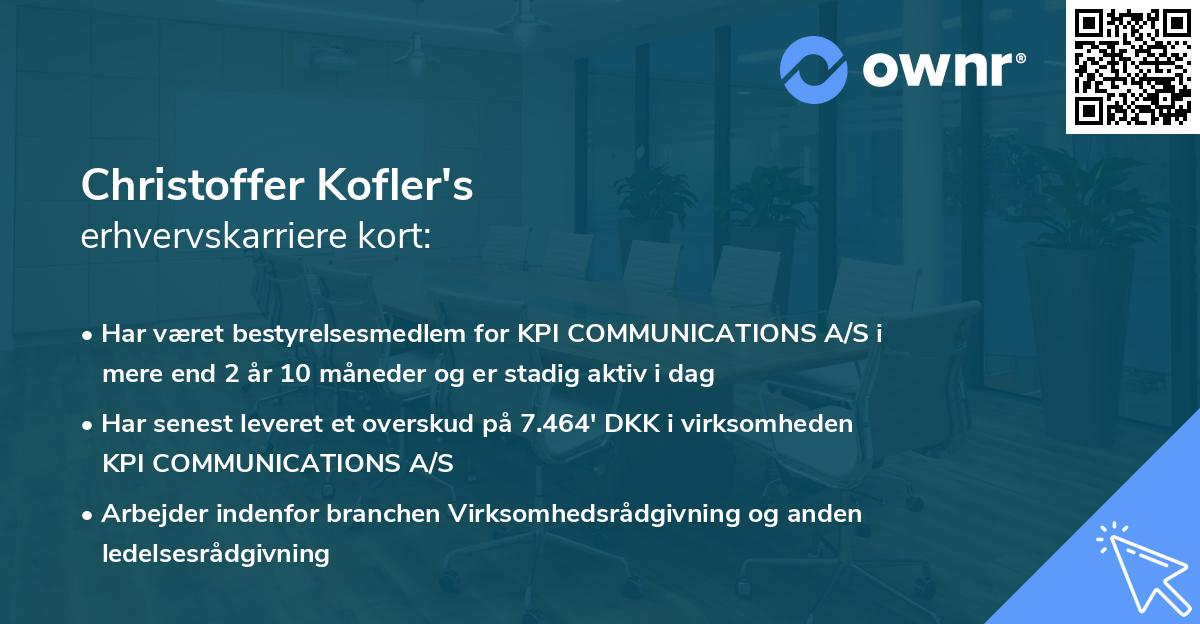 ownr®

Christoffer Kofler's
erhvervskarriere kort:

• Har været bestyrelsesmedlem for KPI COMMUNICATIONS A/S i mere end 2 år 10 måneder og er stadig aktiv i dag

• Har senest leveret et overskud på 7.464' DKK i virksomheden KPI COMMUNICATIONS A/S

• Arbejder indenfor branchen Virksomhedsrådgivning og anden ledelsesrådgivning